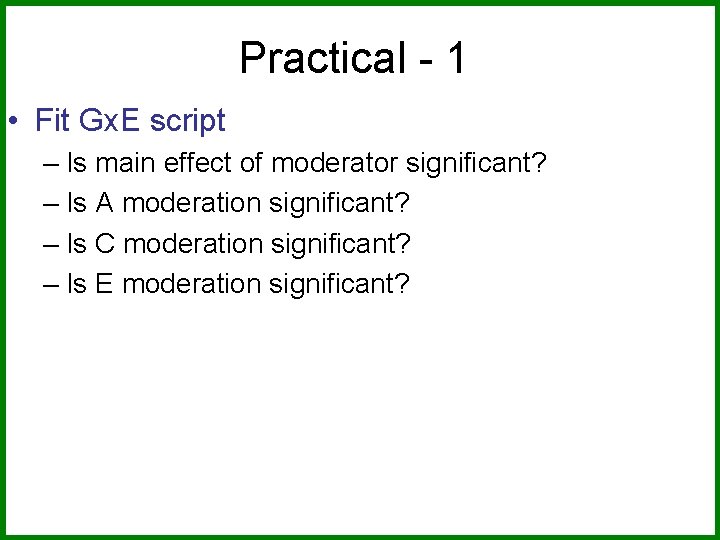 Practical - 1

• Fit GxE script
– Is main effect of moderator significant?
– Is A moderation significant?
– Is C moderation significant?
– Is E moderation significant?